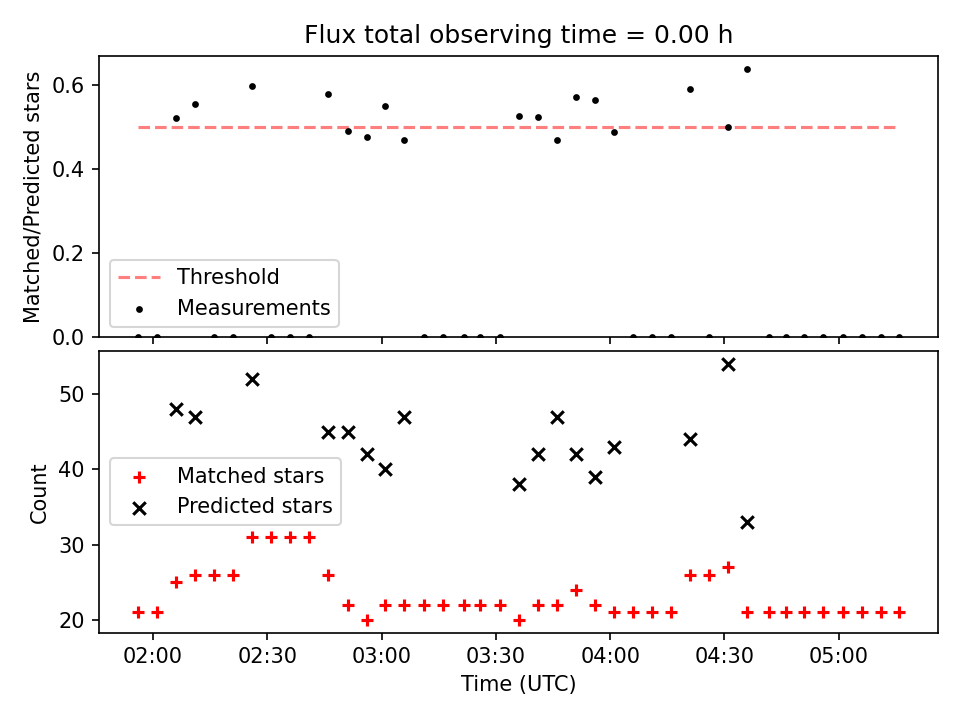 Flux total observing time = 0.00 h

Matched/Predicted stars

0.6
0.4
0.2
0.0

Threshold
Measurements

Count

50
40
30
20

Matched stars
Predicted stars

02:00
02:30
03:00
03:30
04:00
04:30
05:00

Time (UTC)